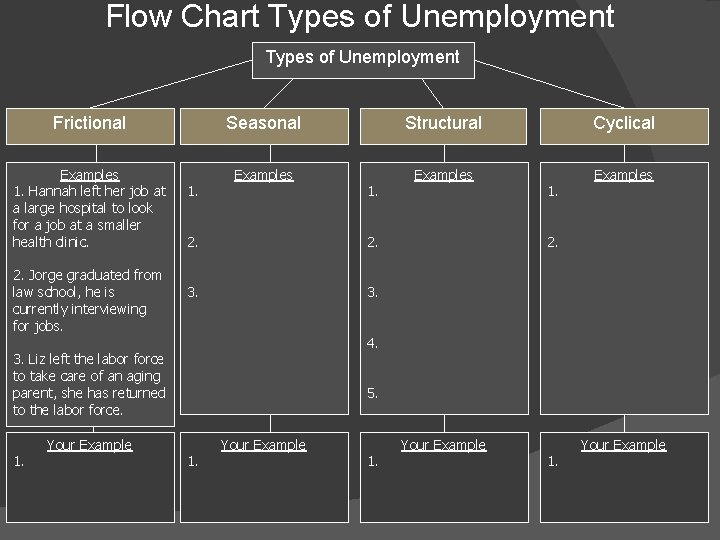 Flow Chart Types of Unemployment

Types of Unemployment

Frictional

Examples
1. Hannah left her job at a large hospital to look for a job at a smaller health clinic.

2. Jorge graduated from law school, he is currently interviewing for jobs.

3. Liz left the labor force to take care of an aging parent, she has returned to the labor force.

Your Example
1.

Seasonal

Examples
1.

2.

3.

Your Example
1.

Structural

Examples
1.

2.

3.

4.

5.

Your Example
1.

Cyclical

Examples
1.

2.

Your Example
1.